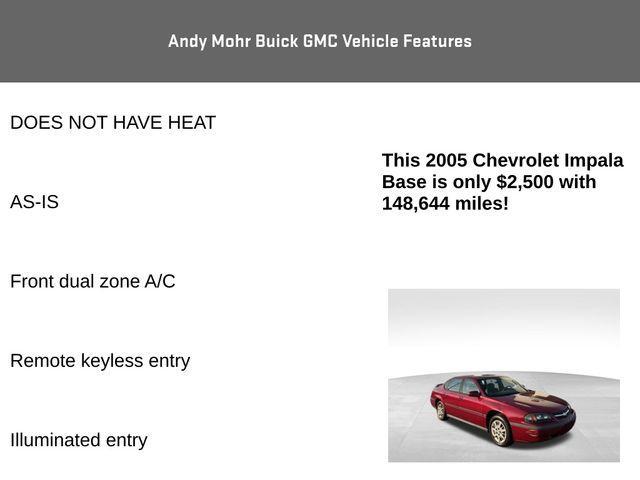 Andy Mohr Buick GMC Vehicle Features

DOES NOT HAVE HEAT

AS-IS

Front dual zone A/C

Remote keyless entry

Illuminated entry

This 2005 Chevrolet Impala Base is only $2,500 with 148,644 miles!